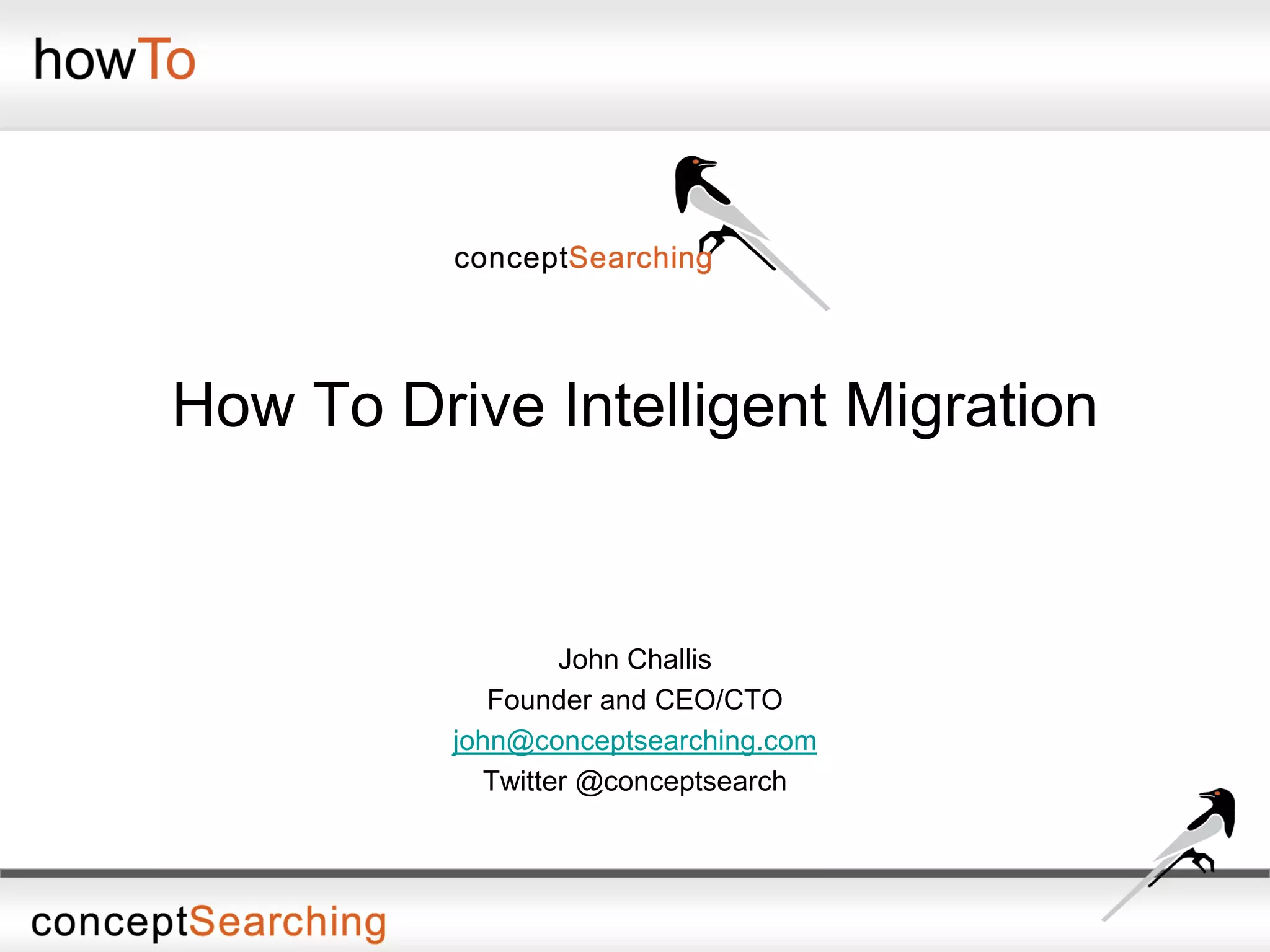 howTo

conceptSearching

How To Drive Intelligent Migration

John Challis
Founder and CEO/CTO
john@conceptsearching.com
Twitter @conceptsearch

conceptSearching